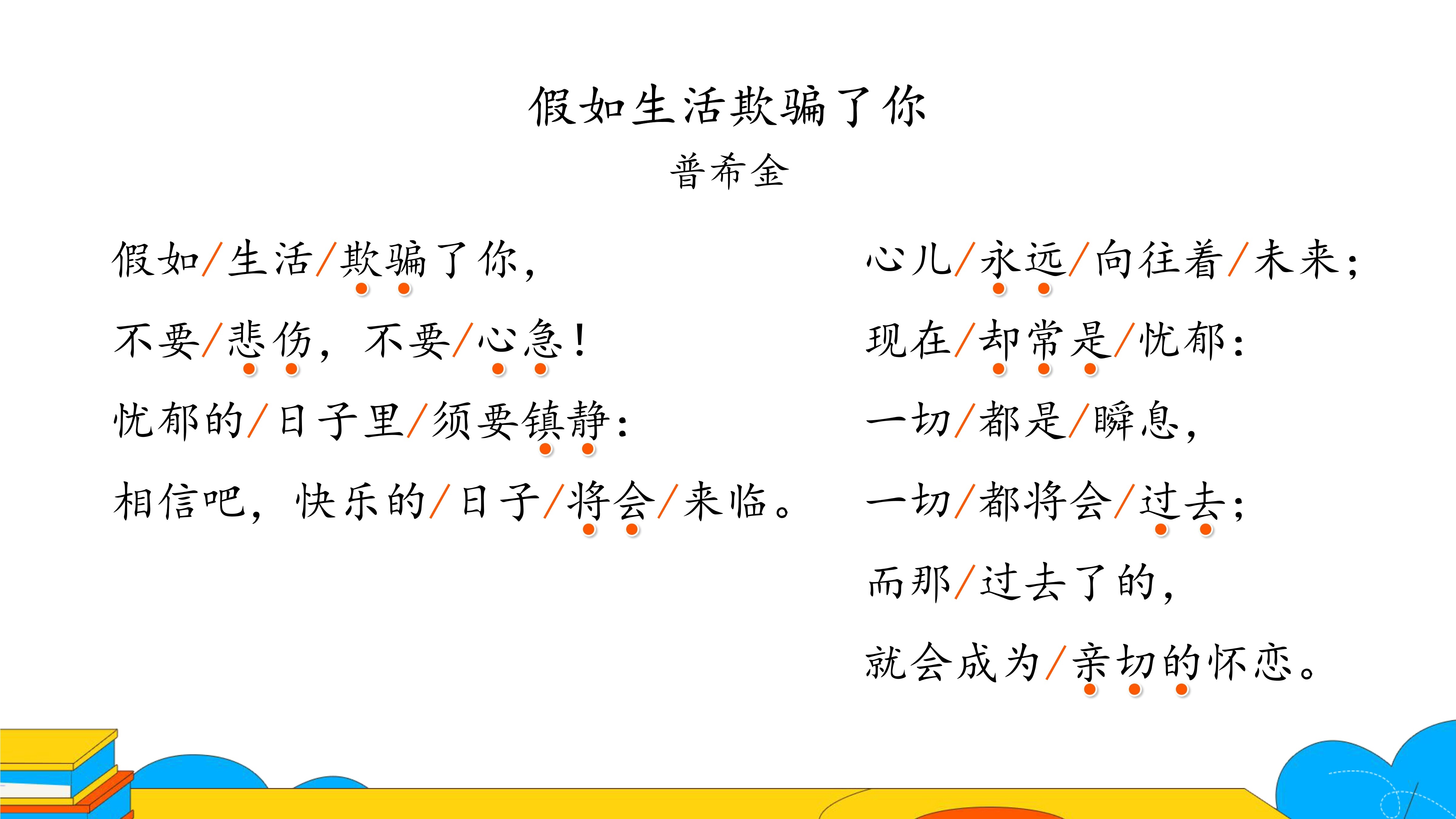 假如生活欺骗了你

普希金

假如/生活/欺骗了你，

不要/悲伤，不要/心急！

忧郁的/日子里/须要镇静：

相信吧，快乐的/日子/将会/来临。

心儿/永远/向往着/未来；

现在/却常是/忧郁：

一切/都是/瞬息，

一切/都将会/过去；

而那/过去了的，

就会成为/亲切的怀恋。